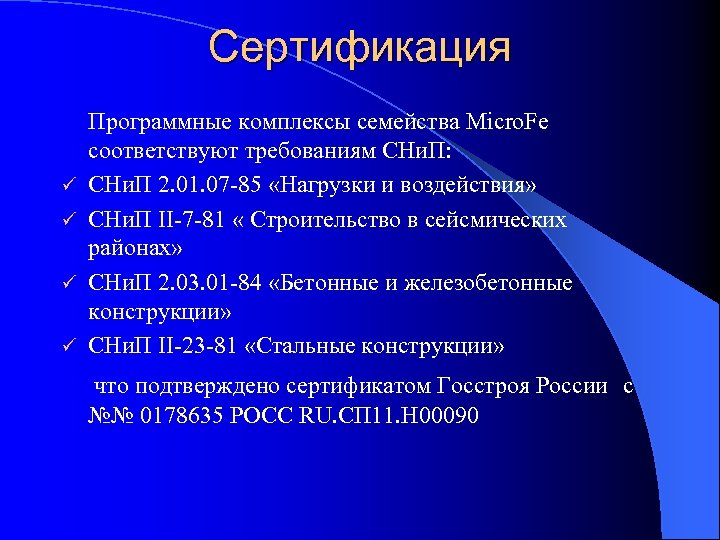 Сертификация

Программные комплексы семейства MicroFe соответствуют требованиям СНиП:

✓ СНиП 2.01.07-85 «Нагрузки и воздействия»

✓ СНиП II-7-81 « Строительство в сейсмических районах»

✓ СНиП 2.03.01-84 «Бетонные и железобетонные конструкции»

✓ СНиП II-23-81 «Стальные конструкции»

что подтверждено сертификатом Госстроя России с №№ 0178635 РОСС RU.СП11.Н00090